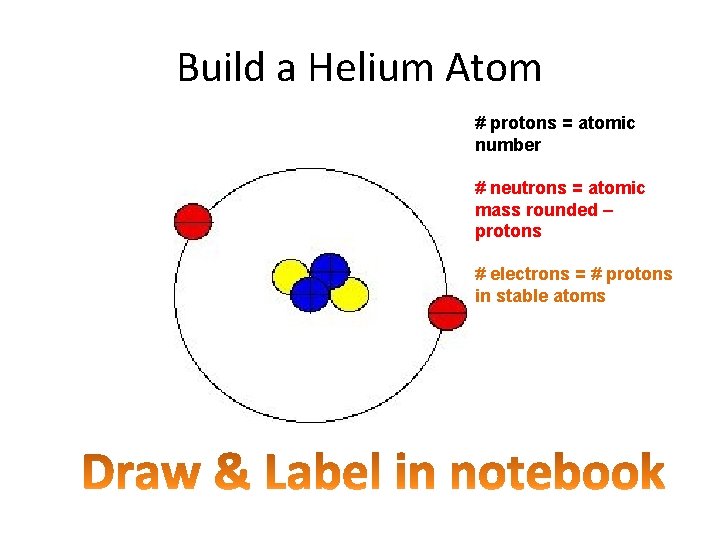 Build a Helium Atom

# protons = atomic number

# neutrons = atomic mass rounded – protons

# electrons = # protons in stable atoms

Draw & Label in notebook